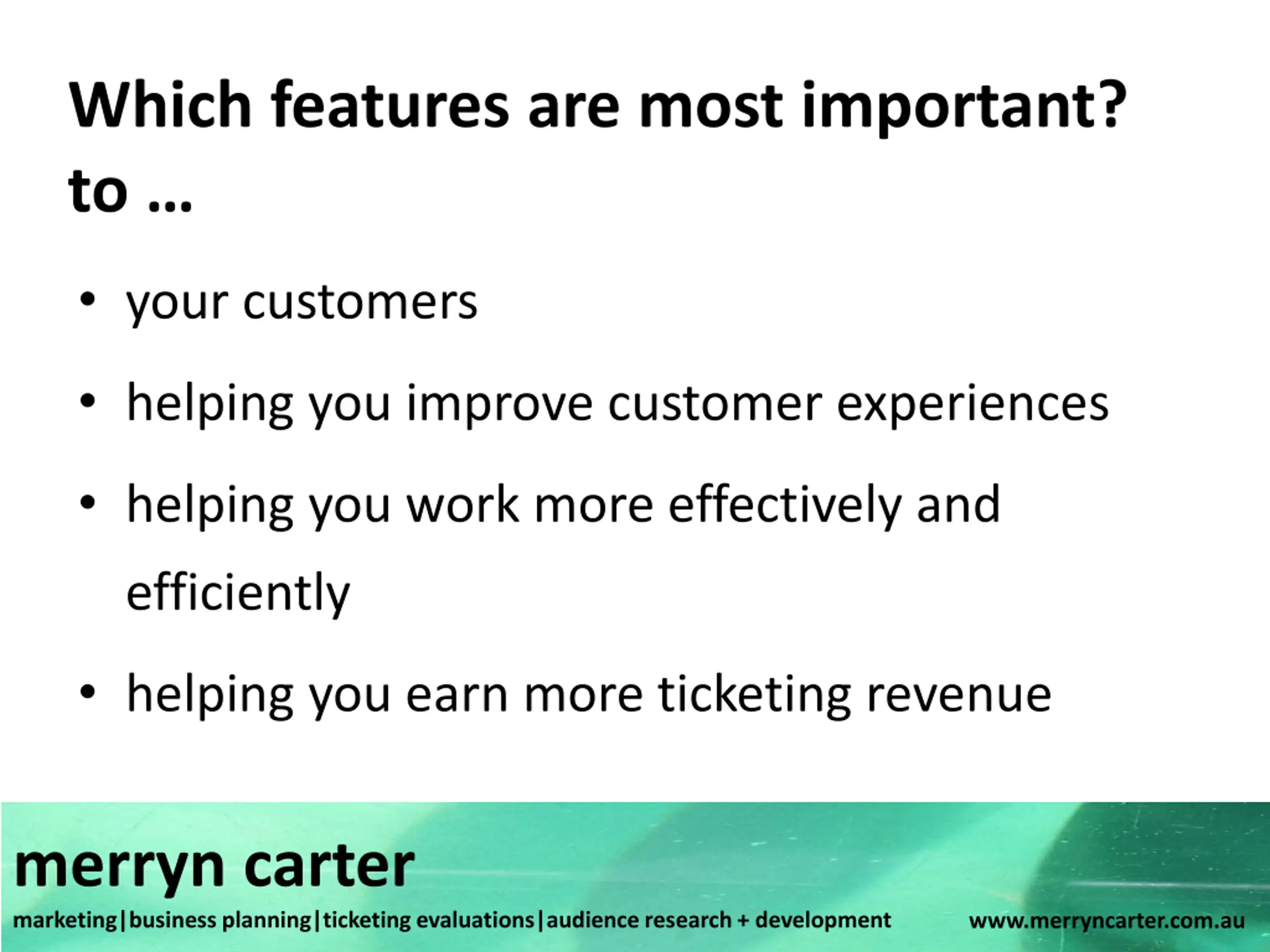 Which features are most important? to …

• your customers
• helping you improve customer experiences
• helping you work more effectively and efficiently
• helping you earn more ticketing revenue

merryn carter

marketing|business planning|ticketing evaluations|audience research + development

www.merryncarter.com.au